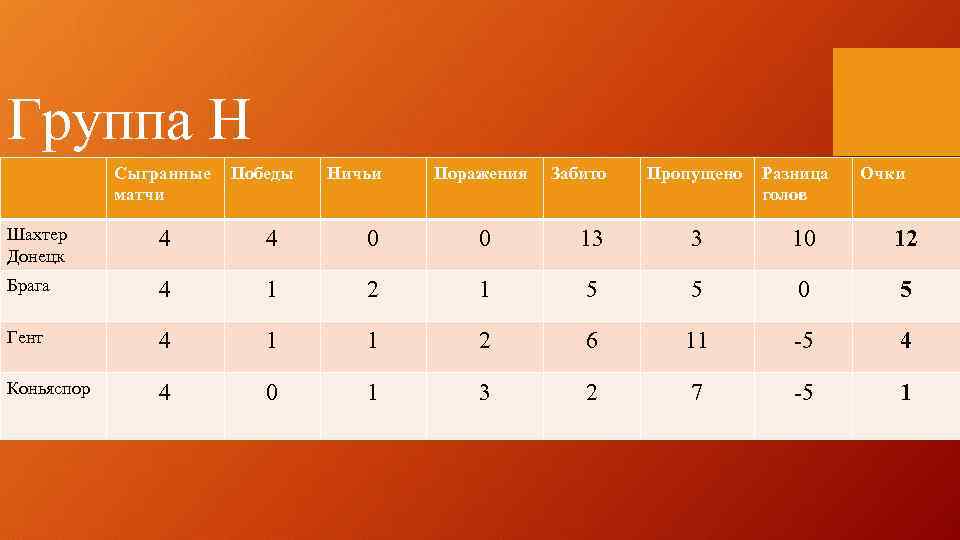 Группа Н

| | Сыгранные матчи | Победы | Ничьи | Поражения | Забито | Пропущено | Разница голов | Очки |
|---|---|---|---|---|---|---|---|---|
| Шахтер Донецк | 4 | 4 | 0 | 0 | 13 | 3 | 10 | 12 |
| Брага | 4 | 1 | 2 | 1 | 5 | 5 | 0 | 5 |
| Гент | 4 | 1 | 1 | 2 | 6 | 11 | -5 | 4 |
| Коньяспор | 4 | 0 | 1 | 3 | 2 | 7 | -5 | 1 |